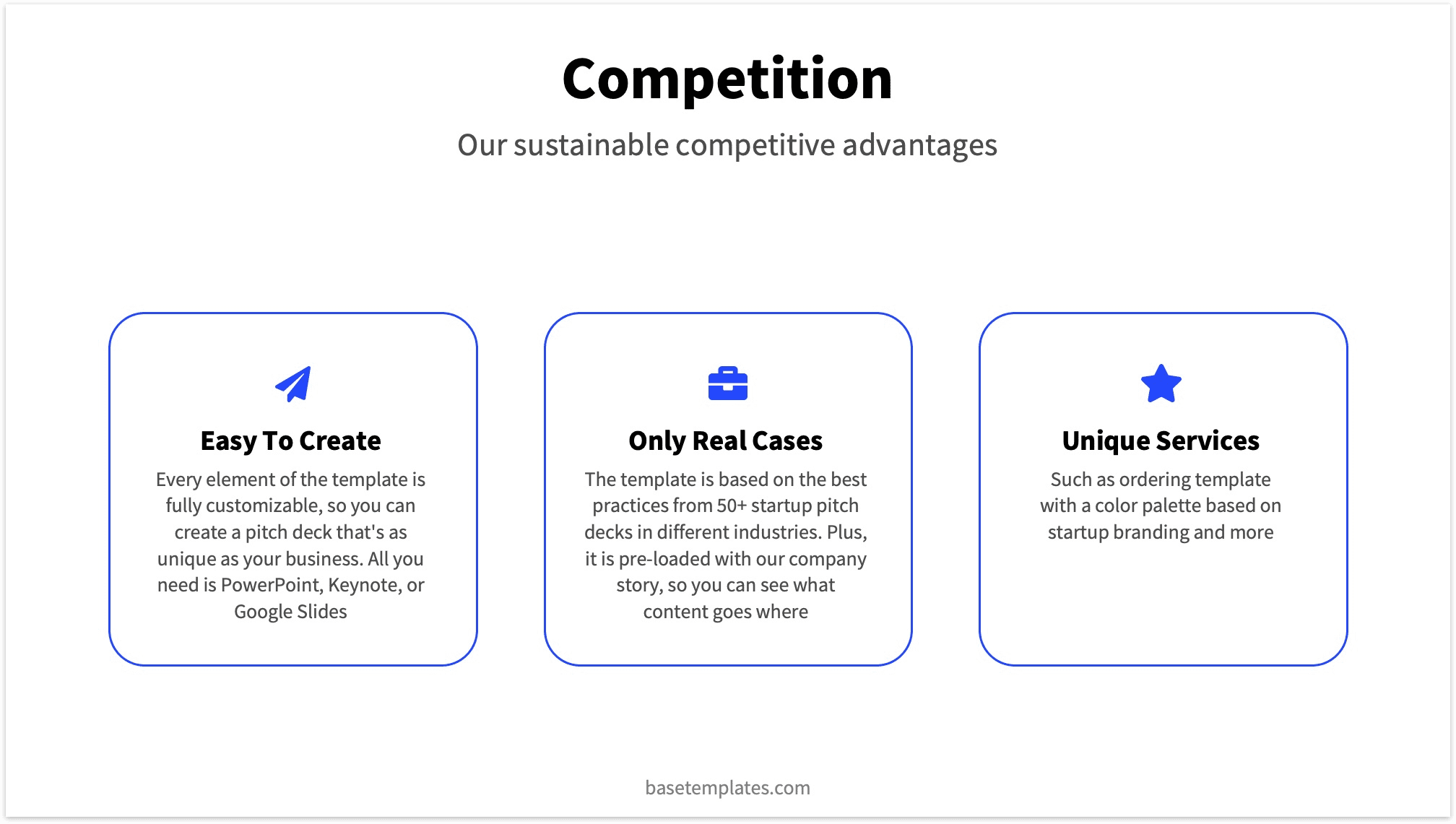 Competition

Our sustainable competitive advantages

Easy To Create

Every element of the template is fully customizable, so you can create a pitch deck that's as unique as your business. All you need is PowerPoint, Keynote, or Google Slides

Only Real Cases

The template is based on the best practices from 50+ startup pitch decks in different industries. Plus, it is pre-loaded with our company story, so you can see what content goes where

Unique Services

Such as ordering template with a color palette based on startup branding and more

basetemplates.com